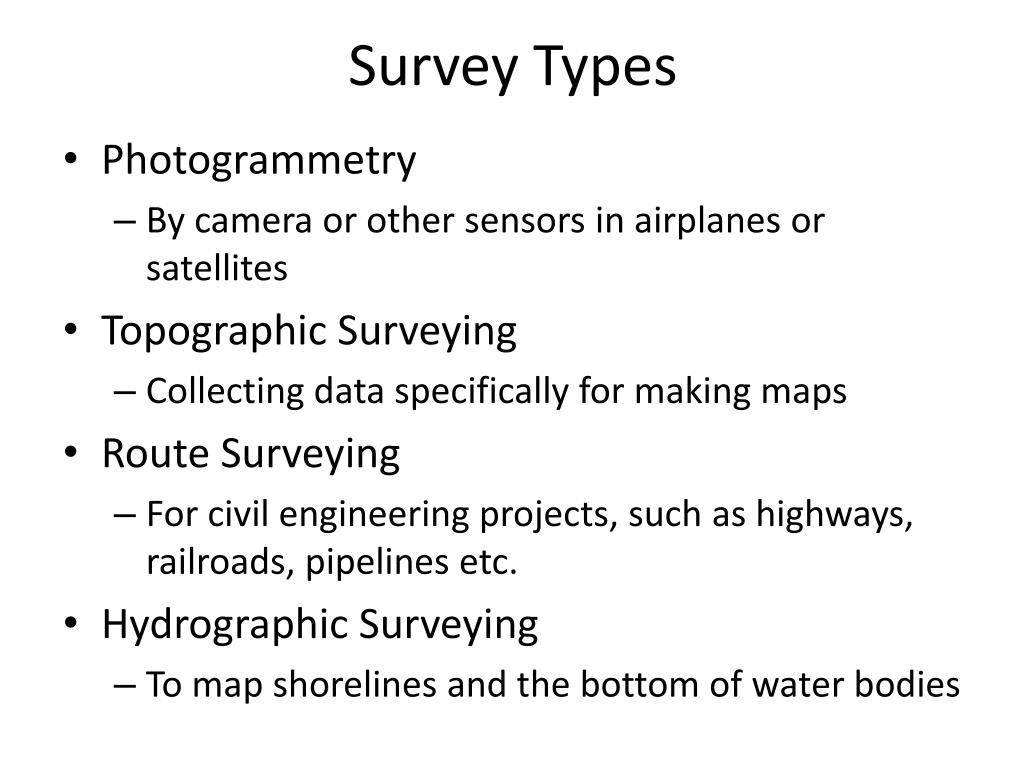 Survey Types

• Photogrammetry
– By camera or other sensors in airplanes or satellites
• Topographic Surveying
– Collecting data specifically for making maps
• Route Surveying
– For civil engineering projects, such as highways, railroads, pipelines etc.
• Hydrographic Surveying
– To map shorelines and the bottom of water bodies